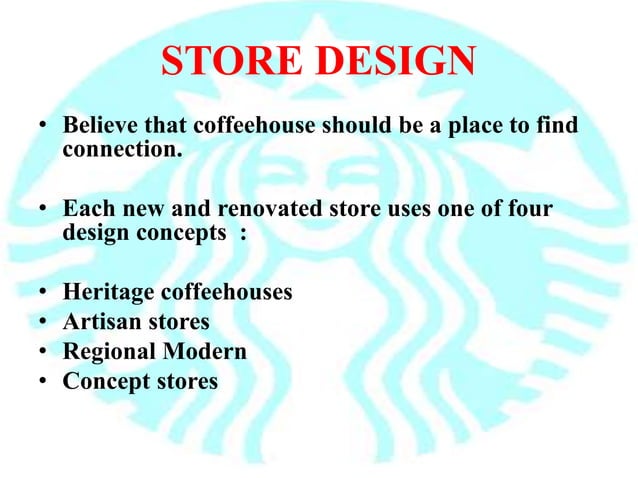 STORE DESIGN

• Believe that coffeehouse should be a place to find connection.

• Each new and renovated store uses one of four design concepts :

• Heritage coffeehouses
• Artisan stores
• Regional Modern
• Concept stores